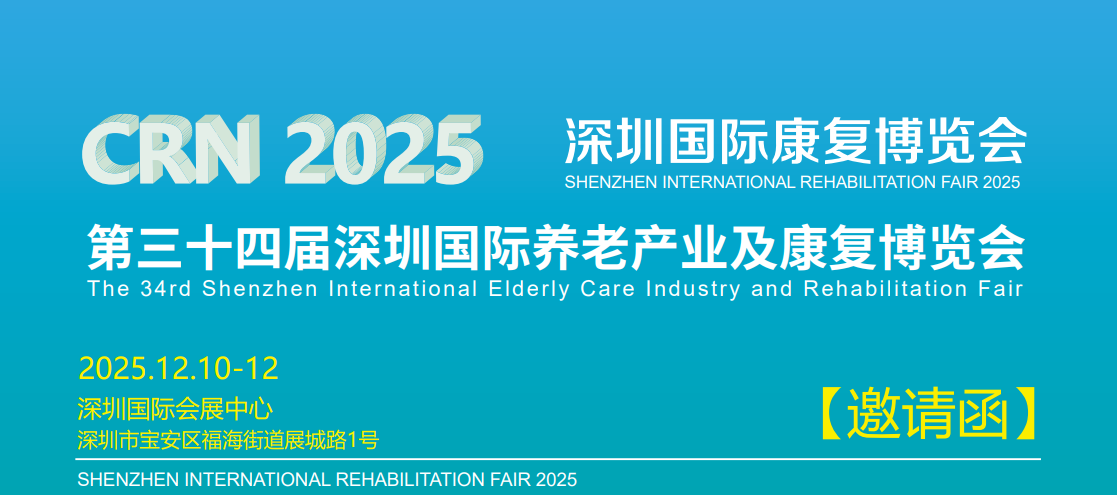 CRN 2025

深圳国际康复博览会
SHENZHEN INTERNATIONAL REHABILITATION FAIR 2025

第三十四届深圳国际养老产业及康复博览会
The 34rd Shenzhen International Elderly Care Industry and Rehabilitation Fair

2025.12.10-12
深圳国际会展中心
深圳市宝安区福海街道展城路1号

【邀请函】

SHENZHEN INTERNATIONAL REHABILITATION FAIR 2025